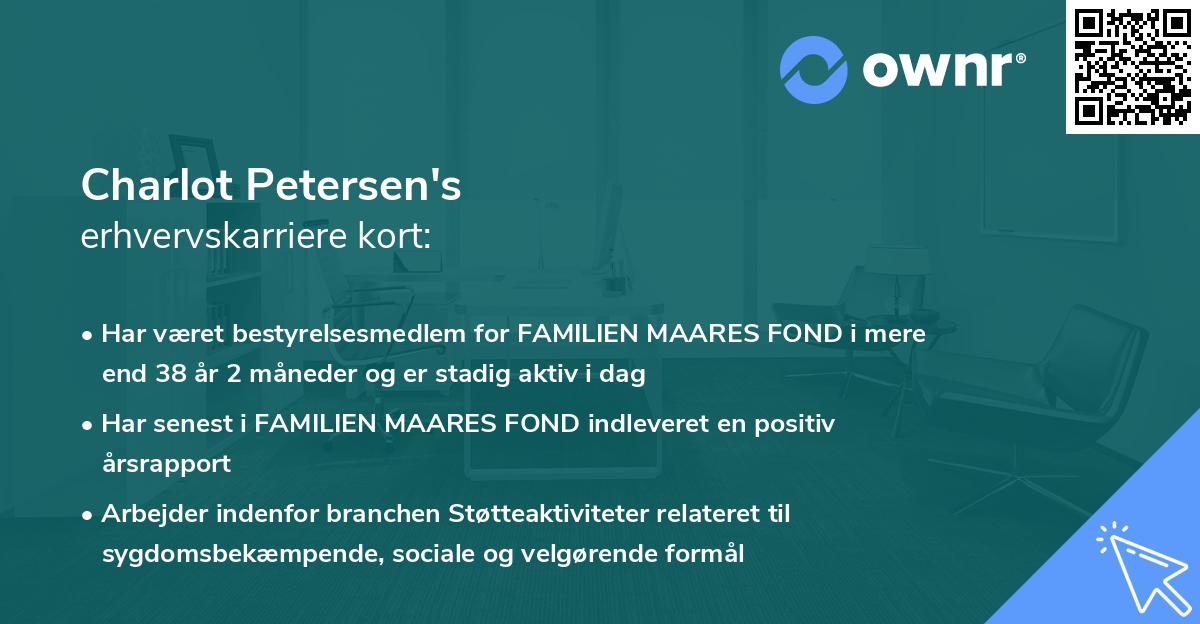 ownr®

Charlot Petersen's
erhvervskarriere kort:

• Har været bestyrelsesmedlem for FAMILIEN MAARES FOND i mere end 38 år 2 måneder og er stadig aktiv i dag

• Har senest i FAMILIEN MAARES FOND indleveret en positiv årsrapport

• Arbejder indenfor branchen Støtteaktiviteter relateret til sygdomsbekæmpende, sociale og velgørende formål